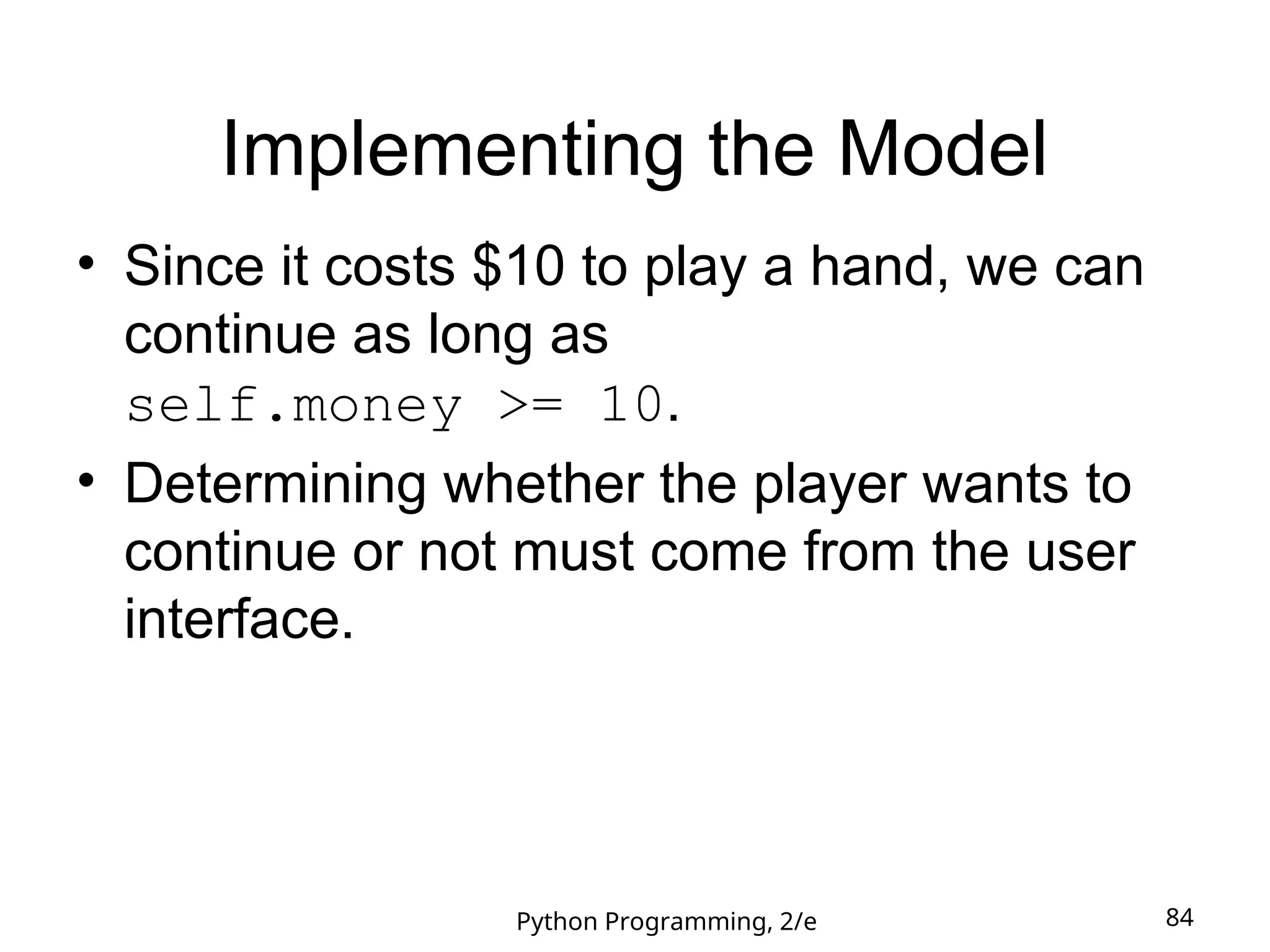 Implementing the Model

• Since it costs \$10 to play a hand, we can continue as long as self.money >= 10.

• Determining whether the player wants to continue or not must come from the user interface.

Python Programming, 2/e

84